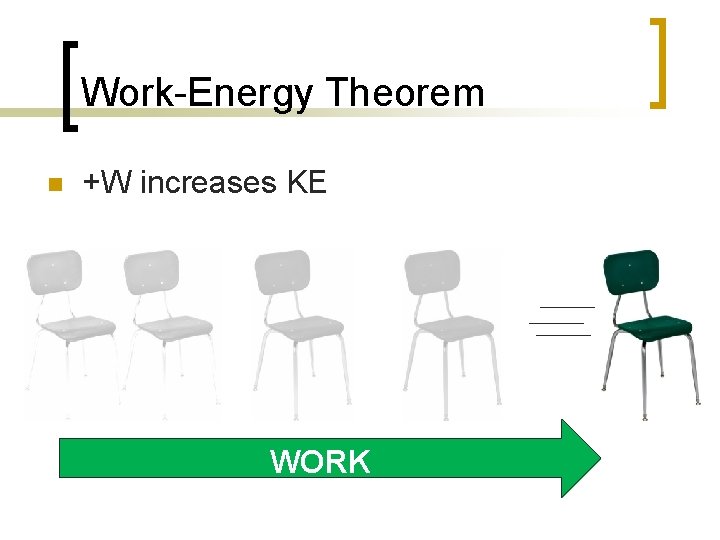 Work-Energy Theorem

+W increases KE

WORK